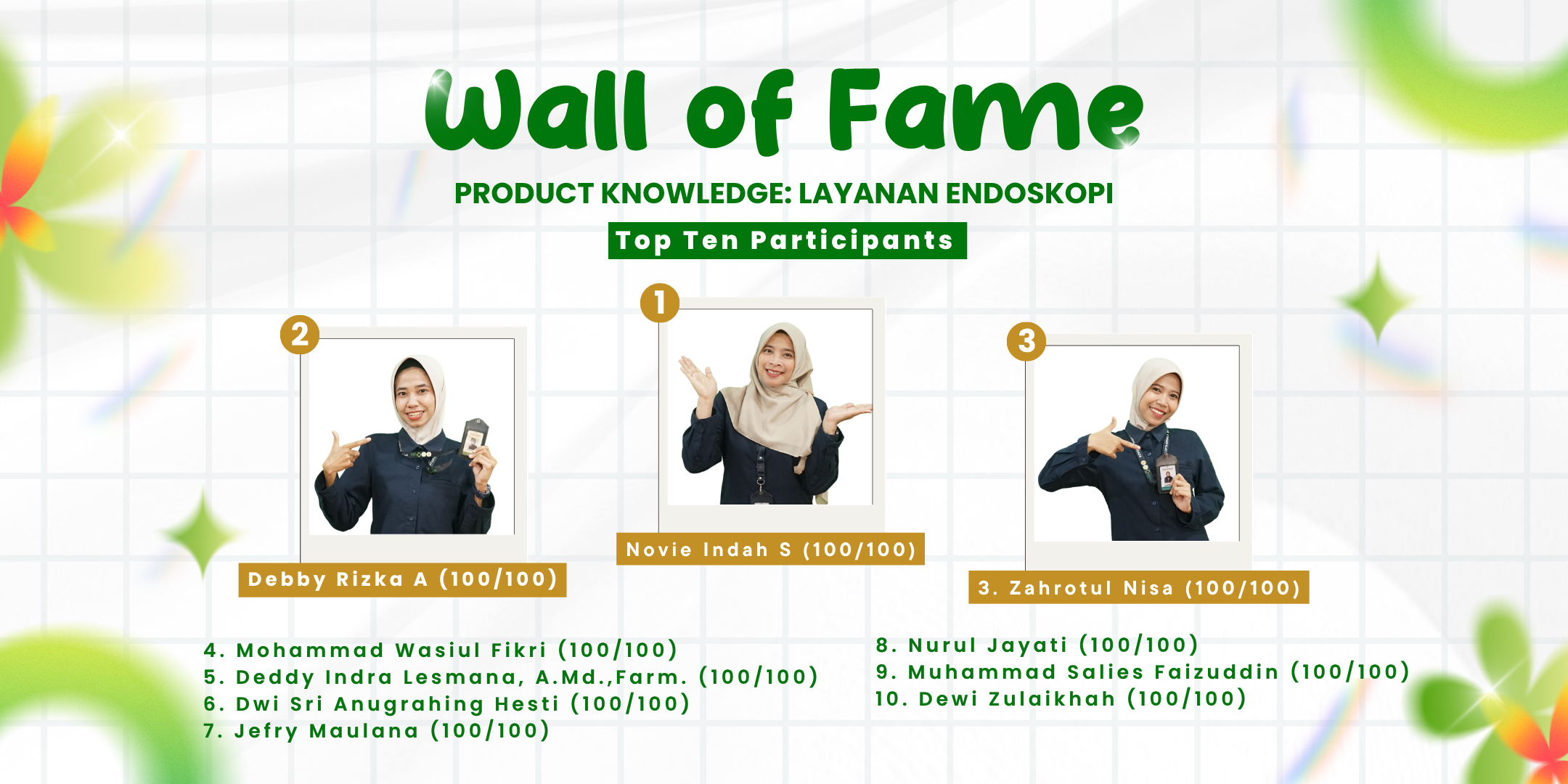 Wall of Fame

PRODUCT KNOWLEDGE: LAYANAN ENDOSKOPI

Top Ten Participants

2

Debby Rizka A (100/100)

1

Novie Indah S (100/100)

3

3. Zahrotul Nisa (100/100)

4. Mohammad Wasiul Fikri (100/100)
5. Deddy Indra Lesmana, A.Md.,Farm. (100/100)
6. Dwi Sri Anugrahing Hesti (100/100)
7. Jefry Maulana (100/100)

8. Nurul Jayati (100/100)
9. Muhammad Salies Faizuddin (100/100)
10. Dewi Zulaikhah (100/100)